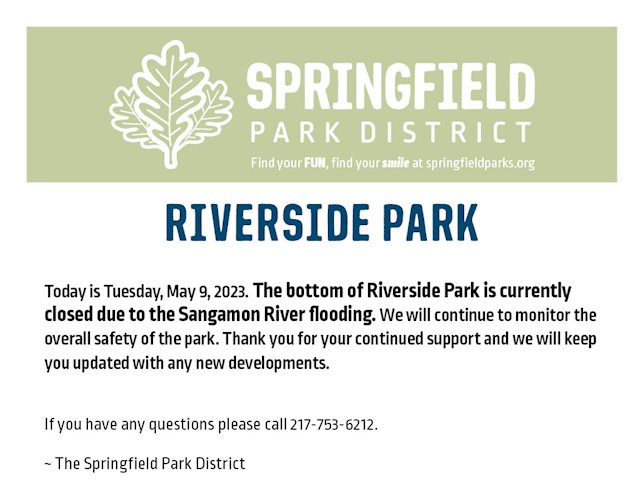 SPRINGFIELD
PARK DISTRICT
Find your FUN, find your smile at springfieldparks.org

RIVERSIDE PARK

Today is Tuesday, May 9, 2023. The bottom of Riverside Park is currently closed due to the Sangamon River flooding. We will continue to monitor the overall safety of the park. Thank you for your continued support and we will keep you updated with any new developments.

If you have any questions please call 217-753-6212.

~ The Springfield Park District